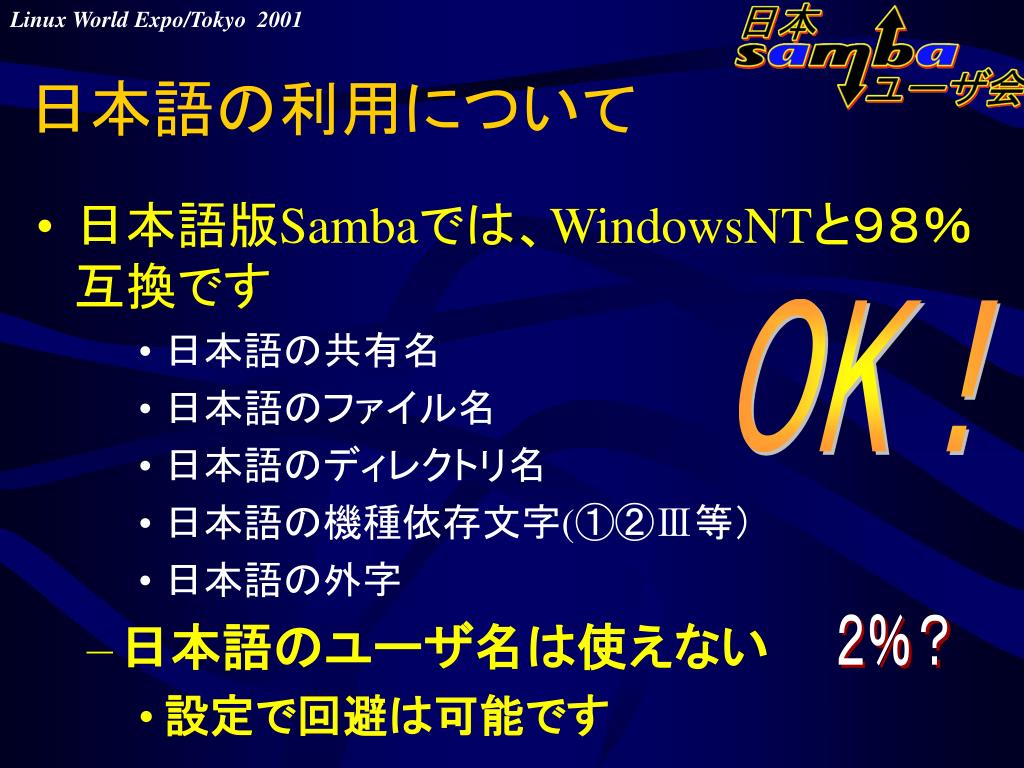 Linux World Expo/Tokyo 2001

日本 samba ユーザ会

日本語の利用について

• 日本語版Sambaでは、WindowsNTと98％互換です

• 日本語の共有名
• 日本語のファイル名
• 日本語のディレクトリ名
• 日本語の機種依存文字(①②Ⅲ等)
• 日本語の外字

OK！

– 日本語のユーザ名は使えない

2％？

• 設定で回避は可能です